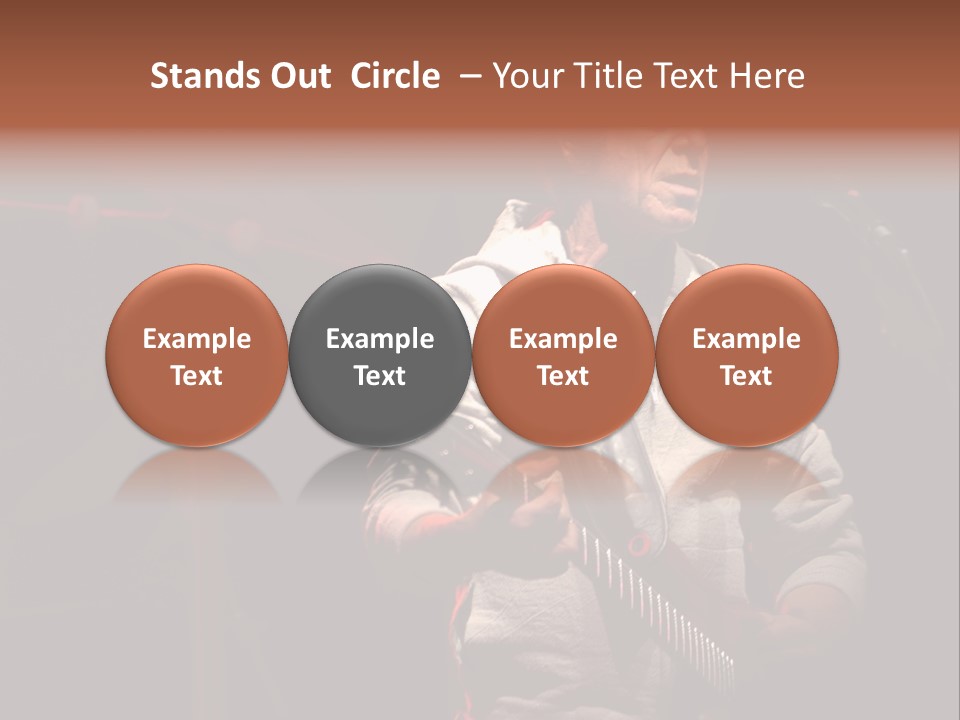 Stands Out Circle – Your Title Text Here

Example Text

Example Text

Example Text

Example Text